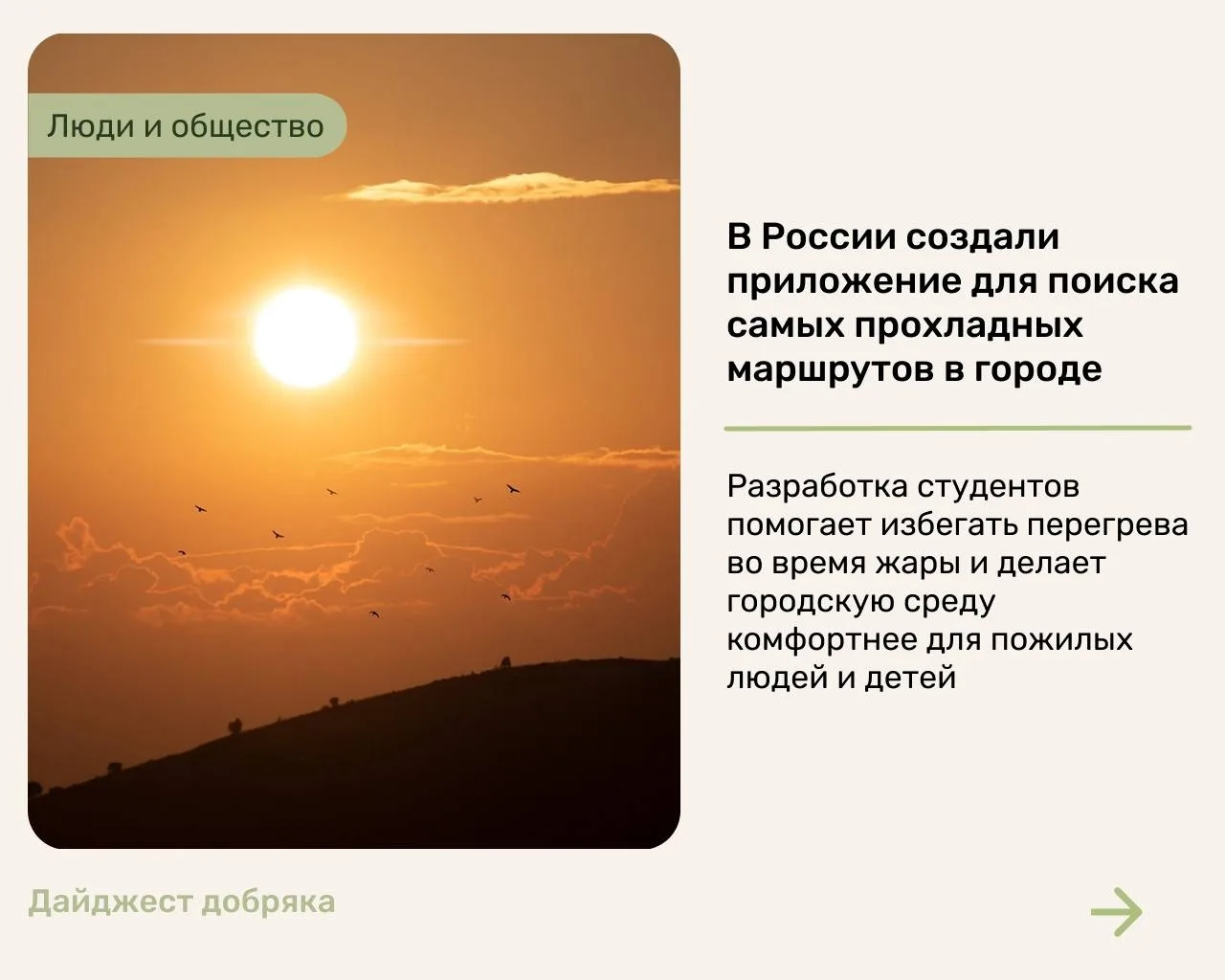 Люди и общество

В России создали приложение для поиска самых прохладных маршрутов в городе

Разработка студентов помогает избегать перегрева во время жары и делает городскую среду комфортнее для пожилых людей и детей

Дайджест добряка